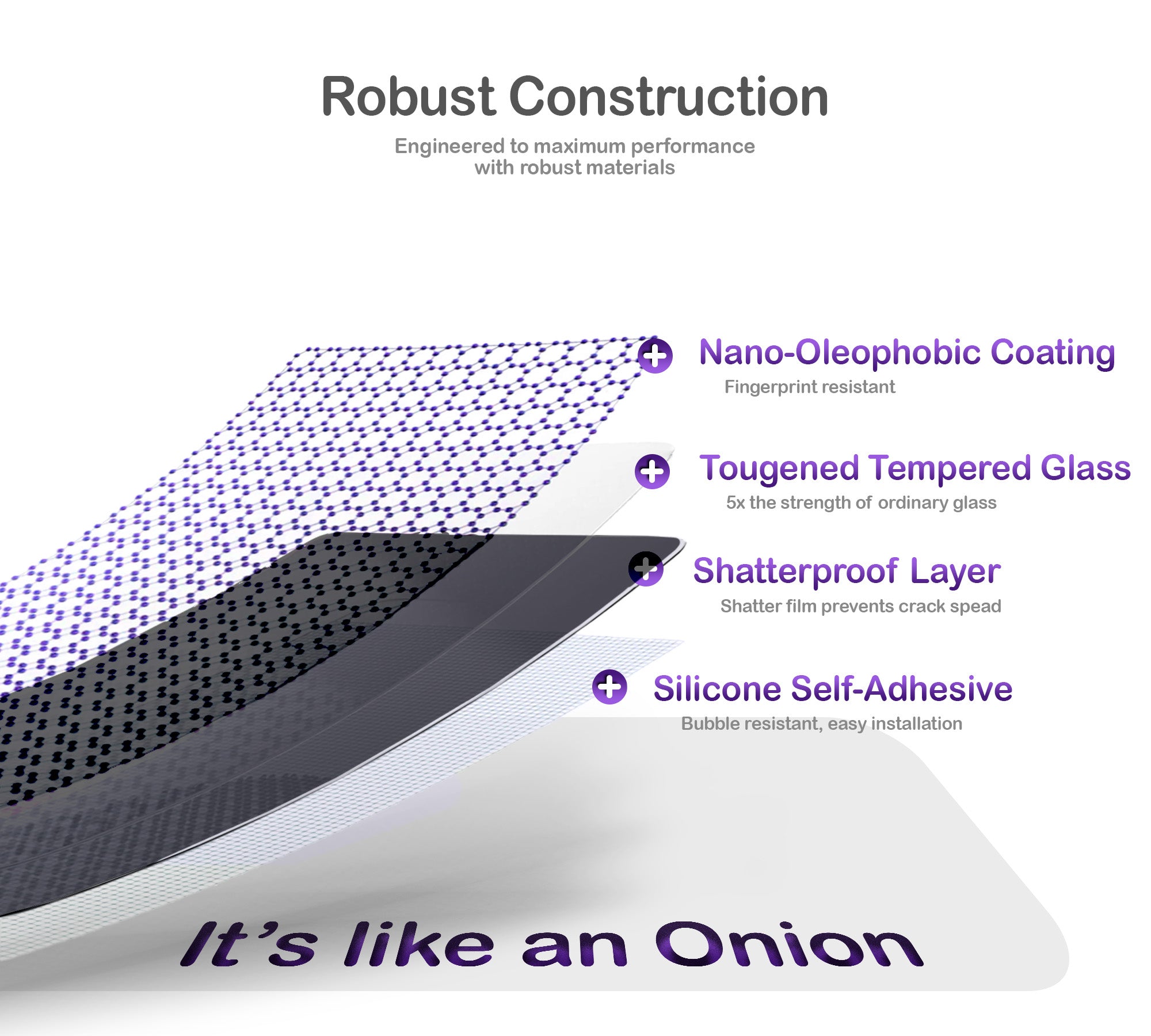 Robust Construction

Engineered to maximum performance with robust materials

Nano-Oleophobic Coating

Fingerprint resistant

Tougened Tempered Glass

5x the strength of ordinary glass

Shatterproof Layer

Shatter film prevents crack spead

Silicone Self-Adhesive

Bubble resistant, easy installation

It's like an Onion